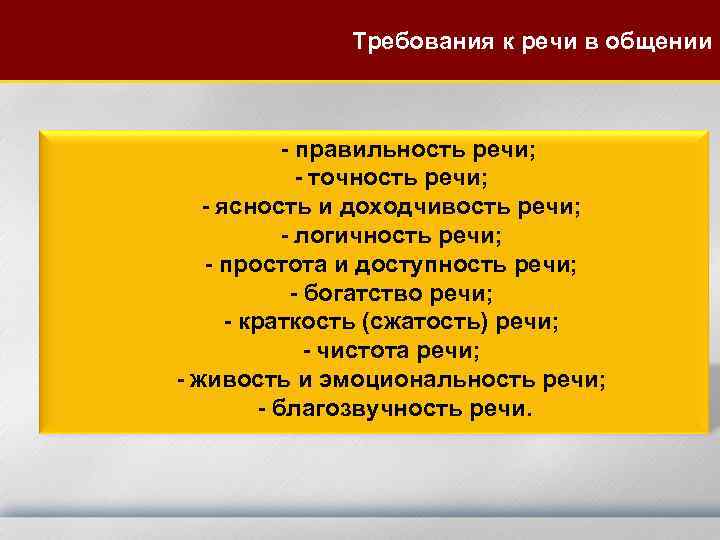 Требования к речи в общении

- правильность речи;
- точность речи;
- ясность и доходчивость речи;
- логичность речи;
- простота и доступность речи;
- богатство речи;
- краткость (сжатость) речи;
- чистота речи;
- живость и эмоциональность речи;
- благозвучность речи.